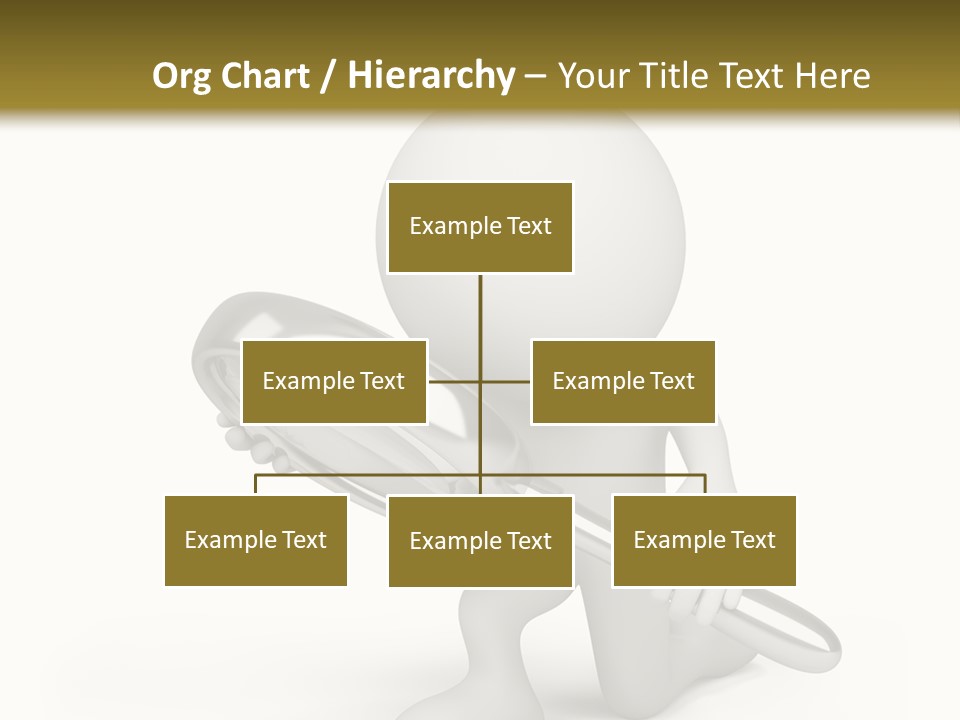 Org Chart / Hierarchy – Your Title Text Here

Example Text

Example Text

Example Text

Example Text

Example Text

Example Text